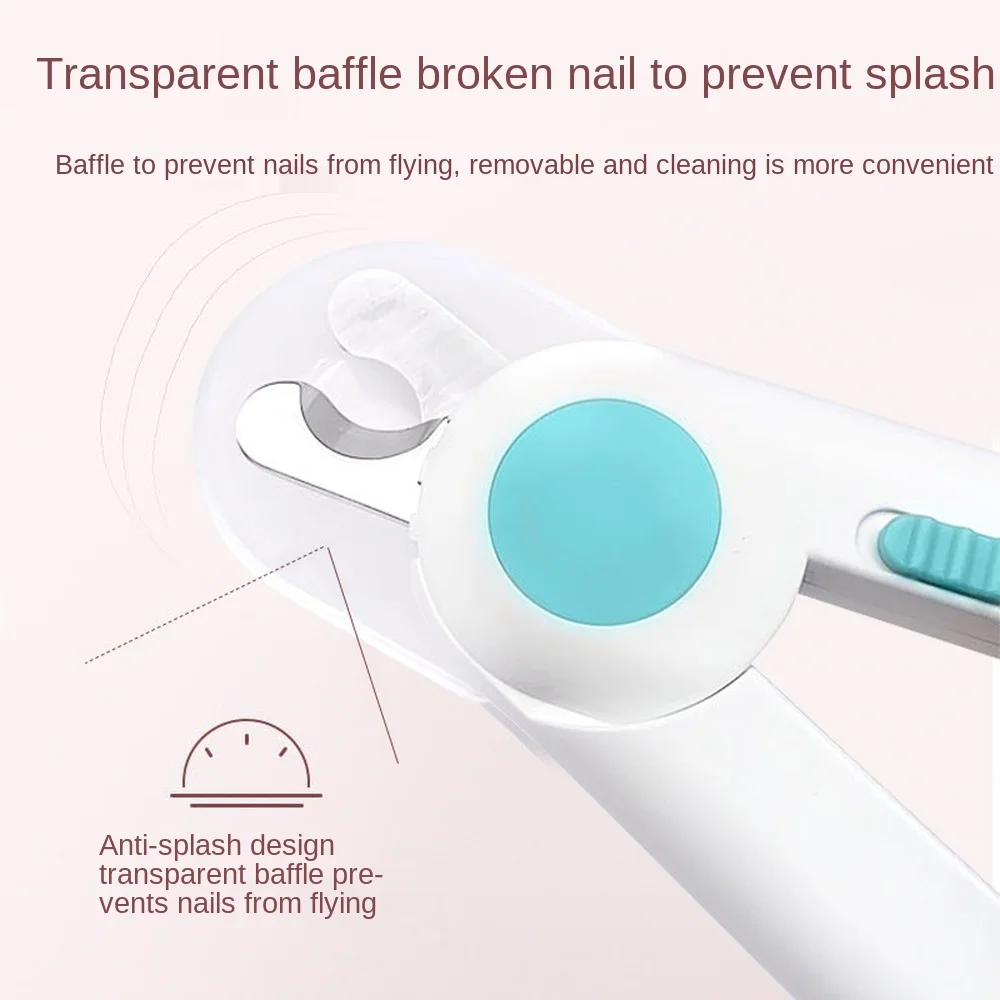 Transparent baffle broken nail to prevent splash

Baffle to prevent nails from flying, removable and cleaning is more convenient

Anti-splash design transparent baffle prevents nails from flying